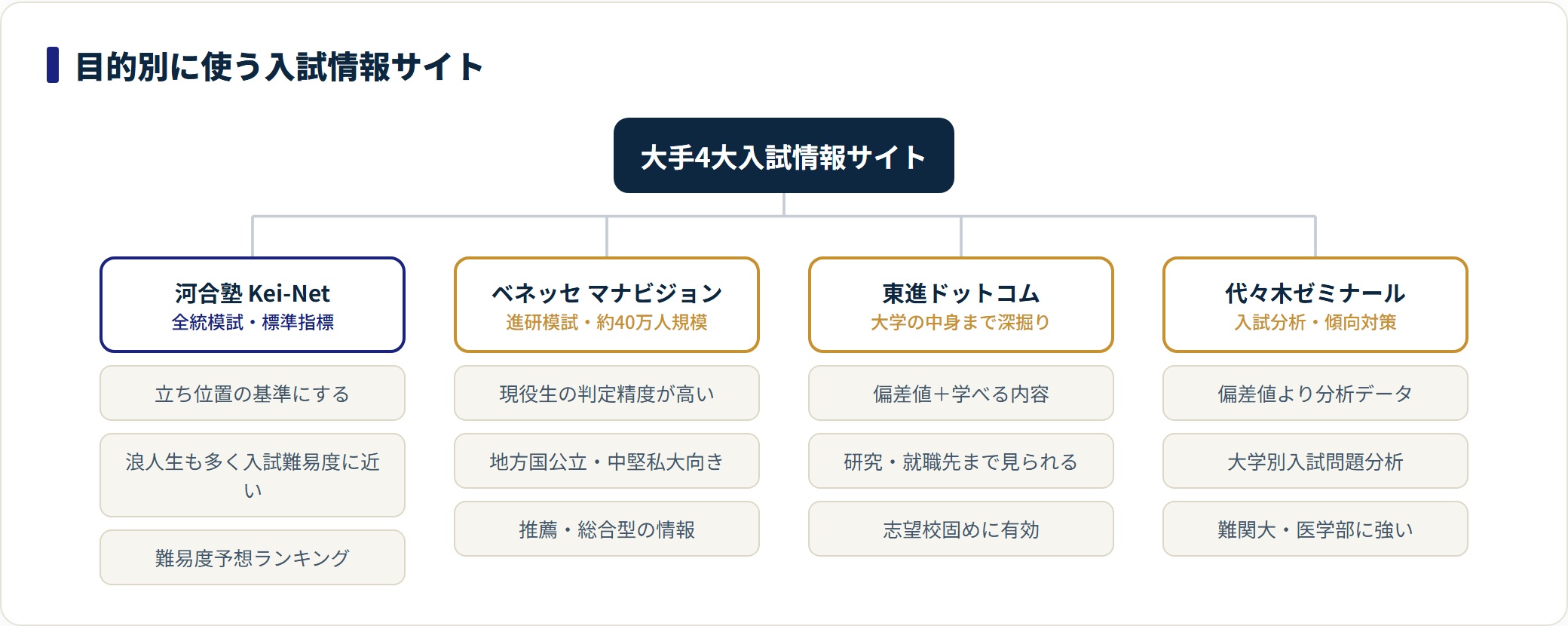 目的別に使う入試情報サイト

大手4大入試情報サイト

河合塾 Kei-Net
全統模試・標準指標

立ち位置の基準にする

浪人生も多く入試難易度に近い

難易度予想ランキング

ベネッセ マナビジョン
進研模試・約40万人規模

現役生の判定精度が高い

地方国公立・中堅私大向き

推薦・総合型の情報

東進ドットコム
大学の中身まで深掘り

偏差値＋学べる内容

研究・就職先まで見られる

志望校固めに有効

代々木ゼミナール
入試分析・傾向対策

偏差値より分析データ

大学別入試問題分析

難関大・医学部に強い